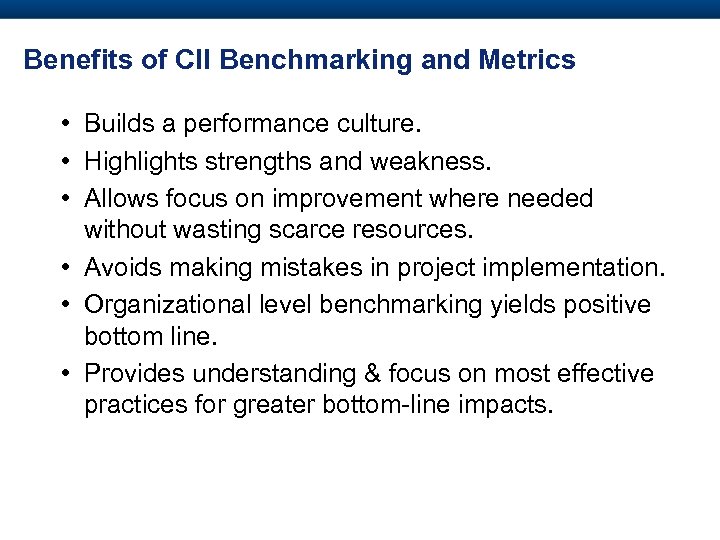 Benefits of CII Benchmarking and Metrics

• Builds a performance culture.
• Highlights strengths and weakness.
• Allows focus on improvement where needed without wasting scarce resources.
• Avoids making mistakes in project implementation.
• Organizational level benchmarking yields positive bottom line.
• Provides understanding & focus on most effective practices for greater bottom-line impacts.